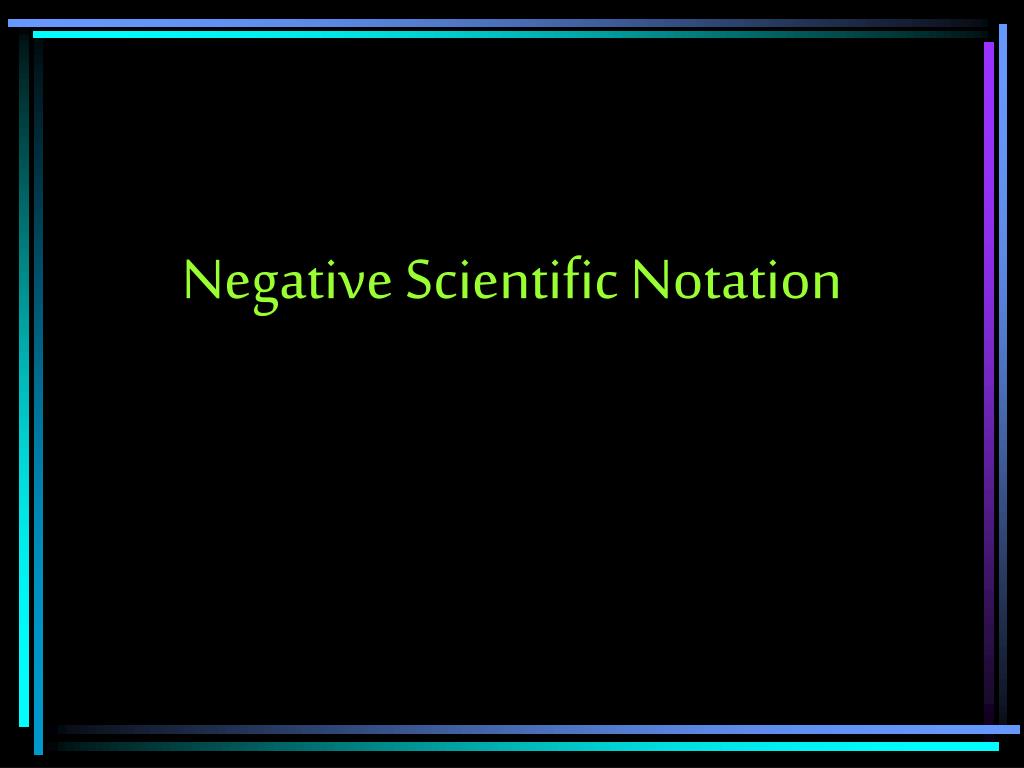 Negative Scientific Notation